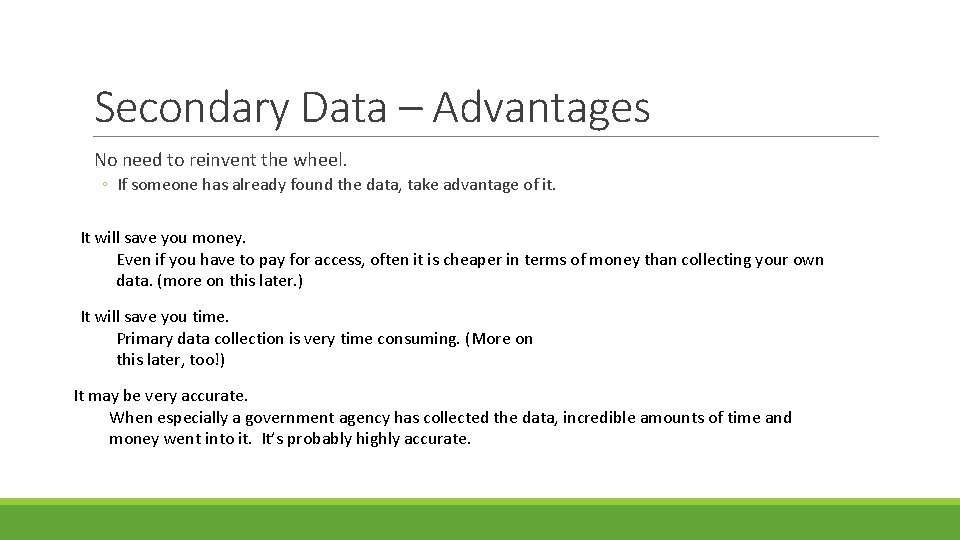 Secondary Data – Advantages

No need to reinvent the wheel.

◦ If someone has already found the data, take advantage of it.

It will save you money.

Even if you have to pay for access, often it is cheaper in terms of money than collecting your own data. (more on this later.)

It will save you time.

Primary data collection is very time consuming. (More on this later, too!)

It may be very accurate.

When especially a government agency has collected the data, incredible amounts of time and money went into it. It's probably highly accurate.